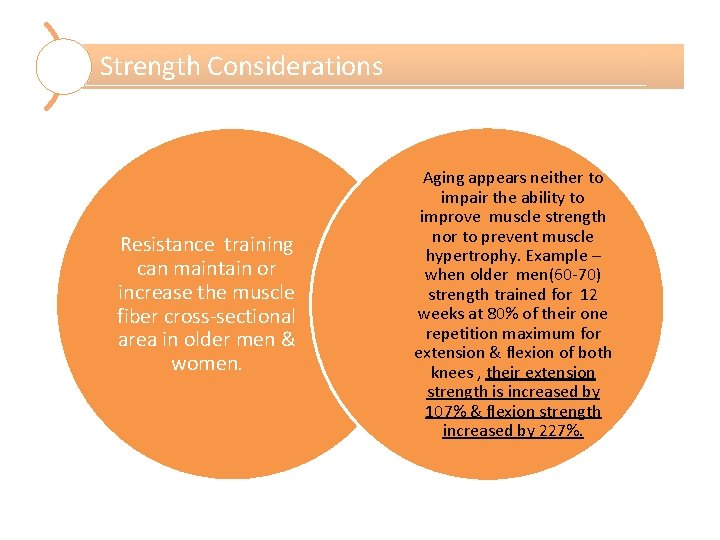 Strength Considerations

Resistance training can maintain or increase the muscle fiber cross-sectional area in older men & women.

Aging appears neither to impair the ability to improve muscle strength nor to prevent muscle hypertrophy. Example – when older men(60-70) strength trained for 12 weeks at 80% of their one repetition maximum for extension & flexion of both knees , their extension strength is increased by 107% & flexion strength increased by 227%.